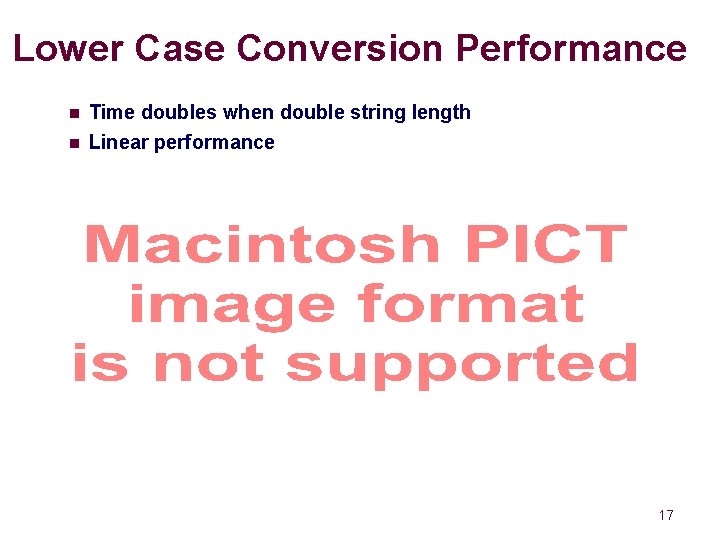 Lower Case Conversion Performance

- Time doubles when double string length
- Linear performance

Macintosh PICT image format is not supported

17